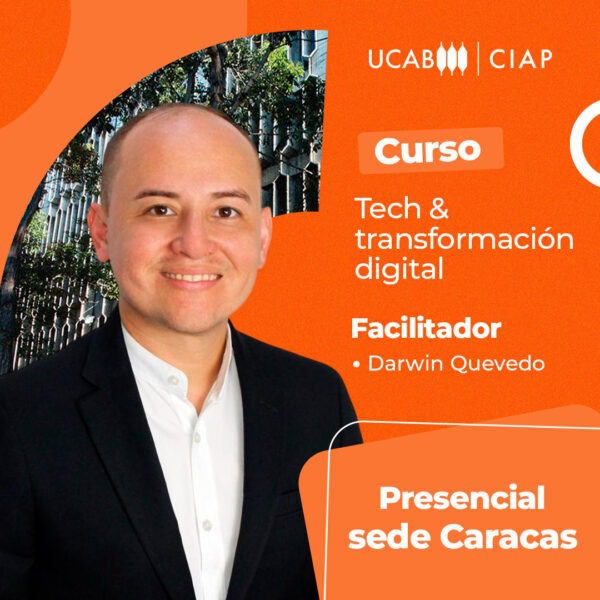 UCAB | CIAP

Curso

Tech & transformación digital

Facilitador

• Darwin Quevedo

Presencial sede Caracas